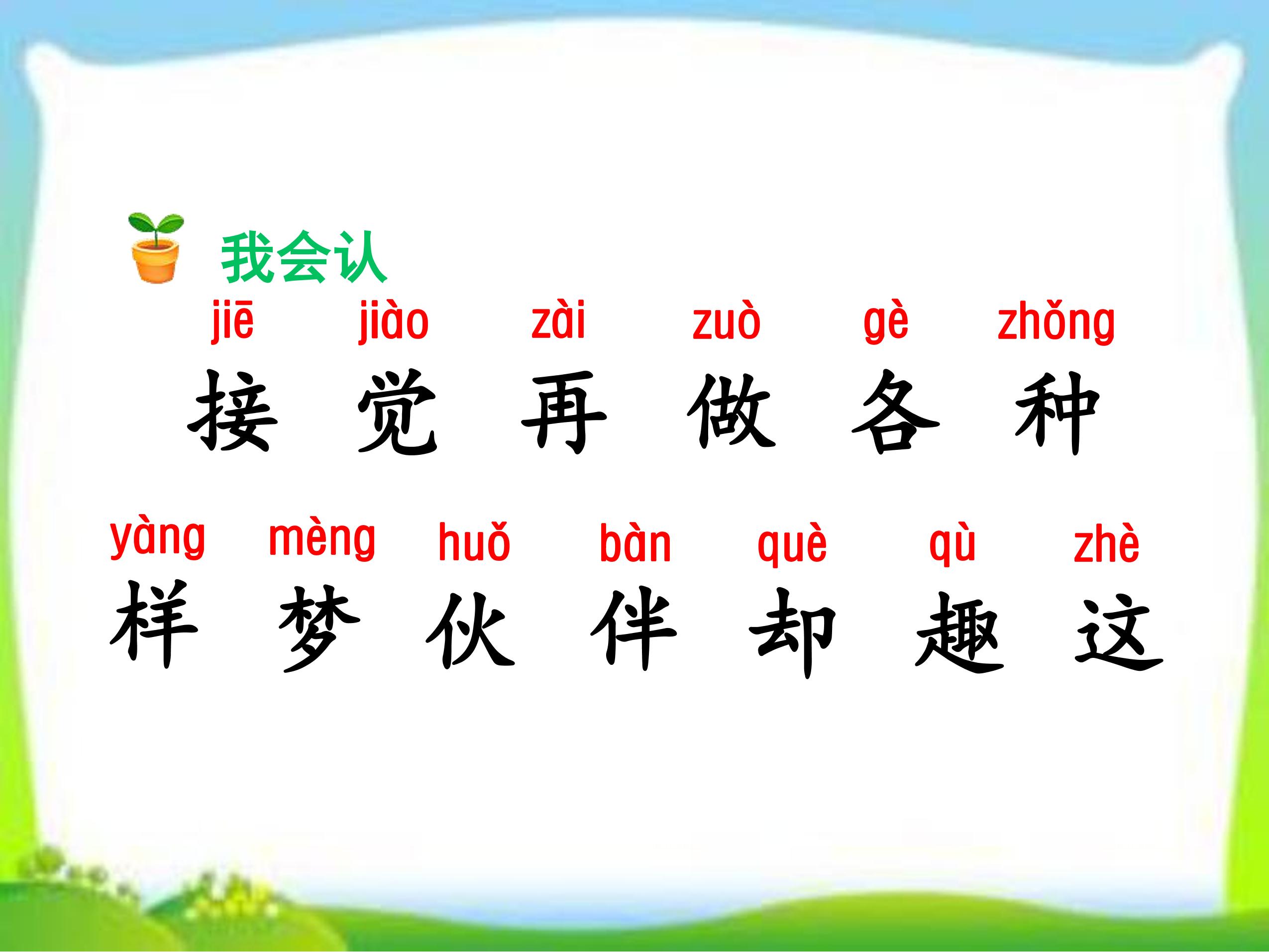 我会认

jiē jiào zài zuò gè zhǒng
接 觉 再 做 各 种

yàng mèng huǒ bàn què qù zhè
样 梦 伙 伴 却 趣 这